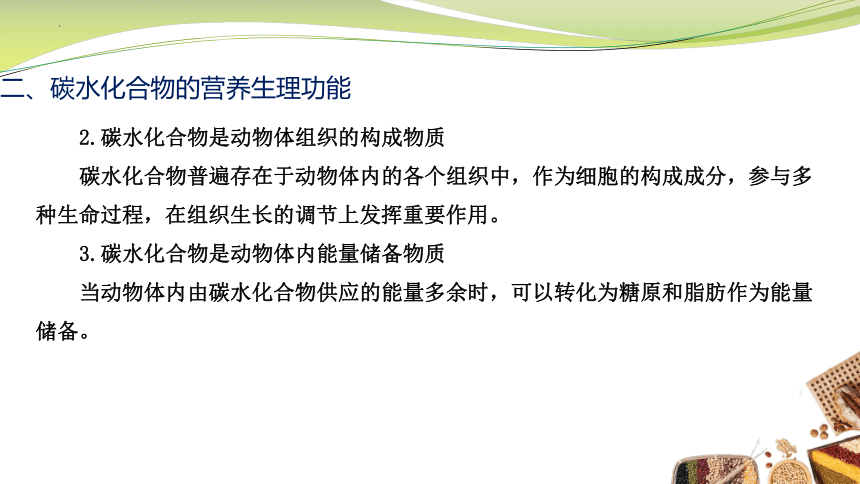 二、碳水化合物的营养生理功能

2.碳水化合物是动物体组织的构成物质

碳水化合物普遍存在于动物体内的各个组织中，作为细胞的构成成分，参与多种生命过程，在组织生长的调节上发挥重要作用。

3.碳水化合物是动物体内能量储备物质

当动物体内由碳水化合物供应的能量多余时，可以转化为糖原和脂肪作为能量储备。